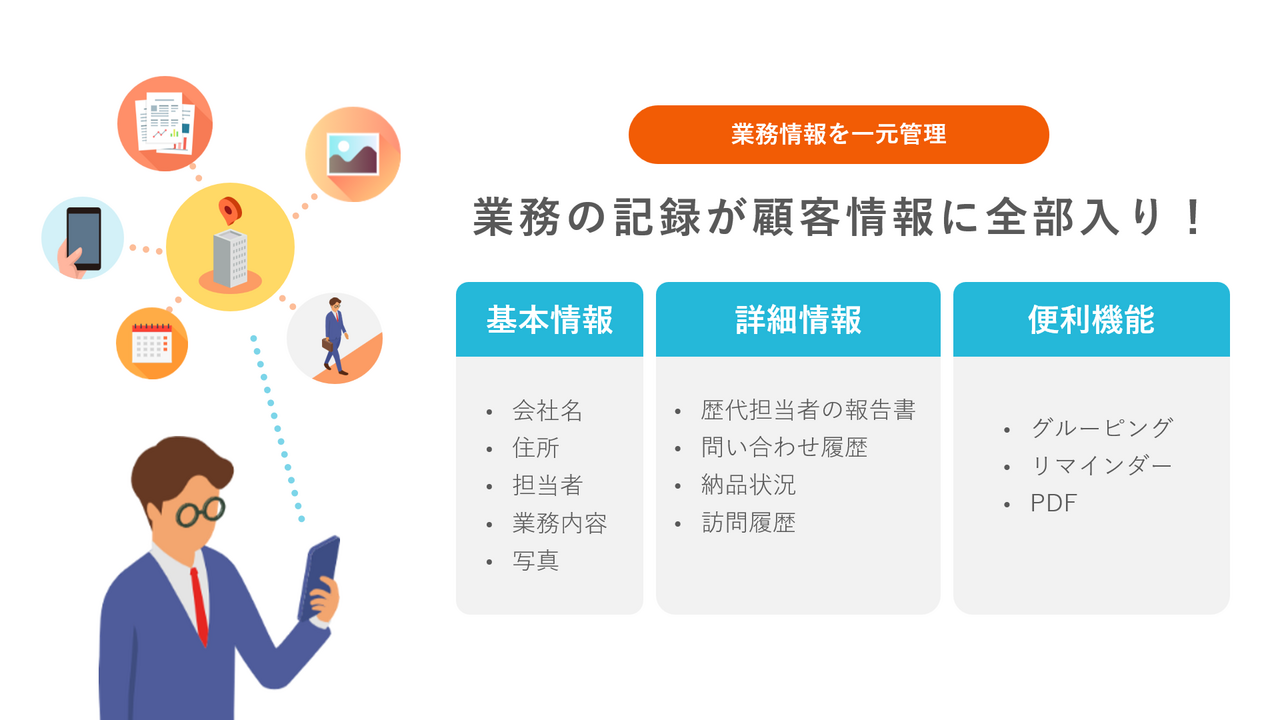 業務情報を一元管理

業務の記録が顧客情報に全部入り！

基本情報

• 会社名
• 住所
• 担当者
• 業務内容
• 写真

詳細情報

• 歴代担当者の報告書
• 問い合わせ履歴
• 納品状況
• 訪問履歴

便利機能

• グルーピング
• リマインダー
• PDF